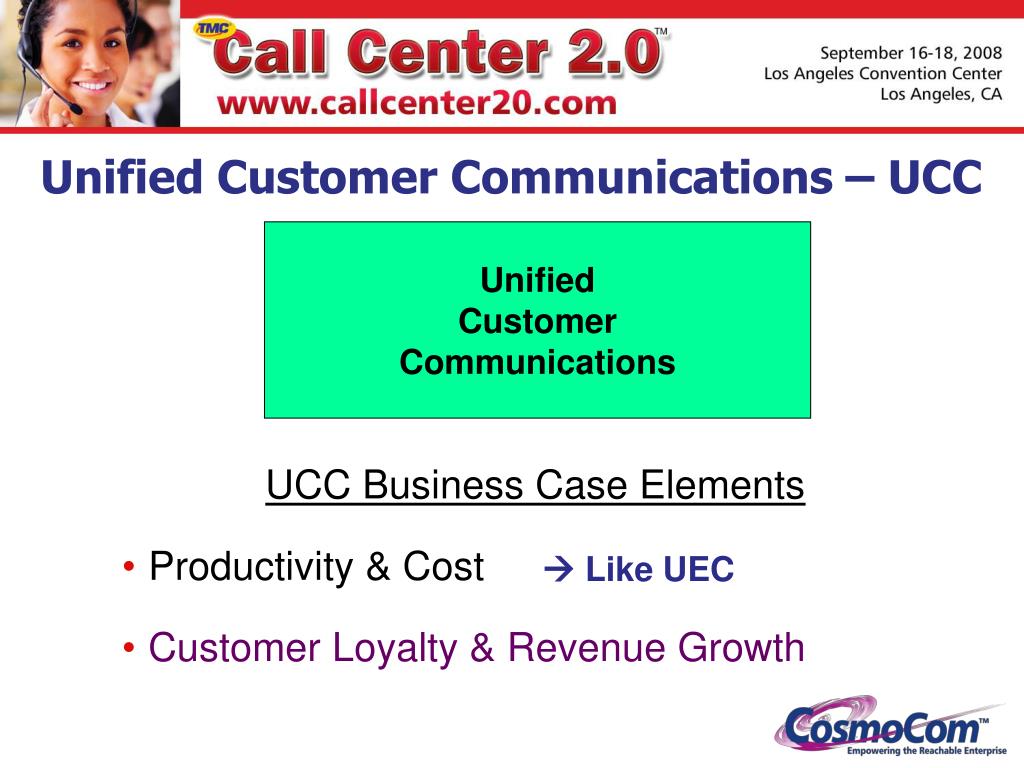 TMC Call Center 2.0™
www.callcenter20.com

September 16-18, 2008
Los Angeles Convention Center
Los Angeles, CA

Unified Customer Communications – UCC

Unified Customer Communications

UCC Business Case Elements

• Productivity & Cost → Like UEC

• Customer Loyalty & Revenue Growth

CosmoCom™
Empowering the Reachable Enterprise